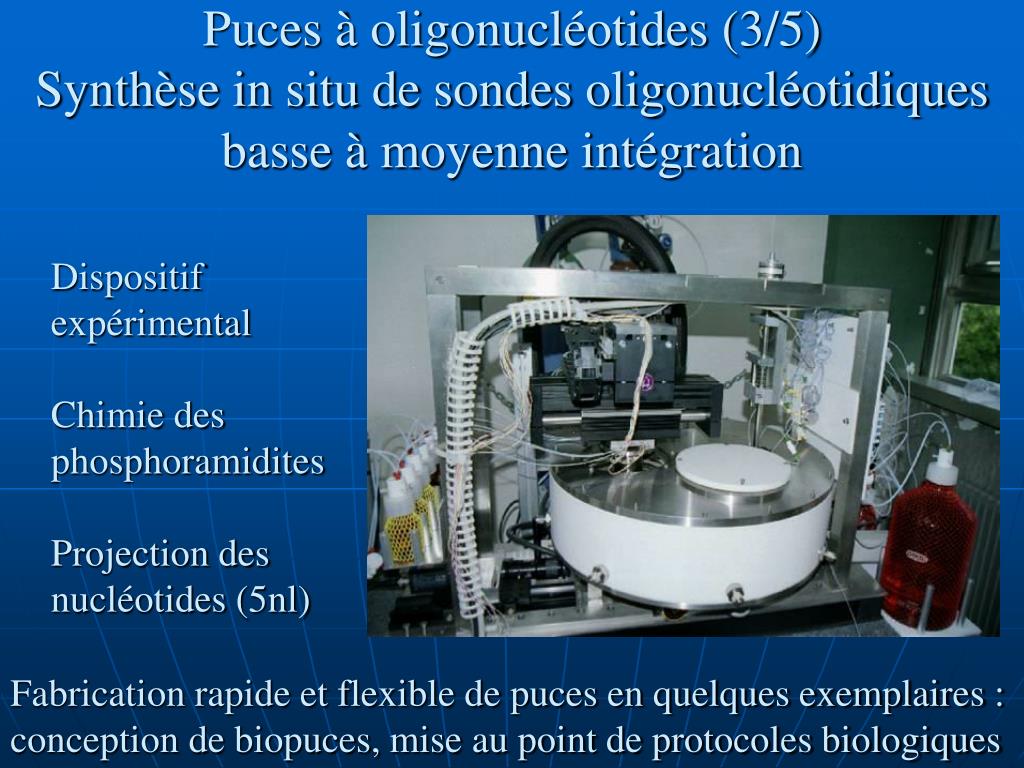 Puces à oligonucléotides (3/5)
Synthèse in situ de sondes oligonucléotidiques basse à moyenne intégration

Dispositif expérimental

Chimie des phosphoramidites

Projection des nucléotides (5nl)

Fabrication rapide et flexible de puces en quelques exemplaires : conception de biopuces, mise au point de protocoles biologiques